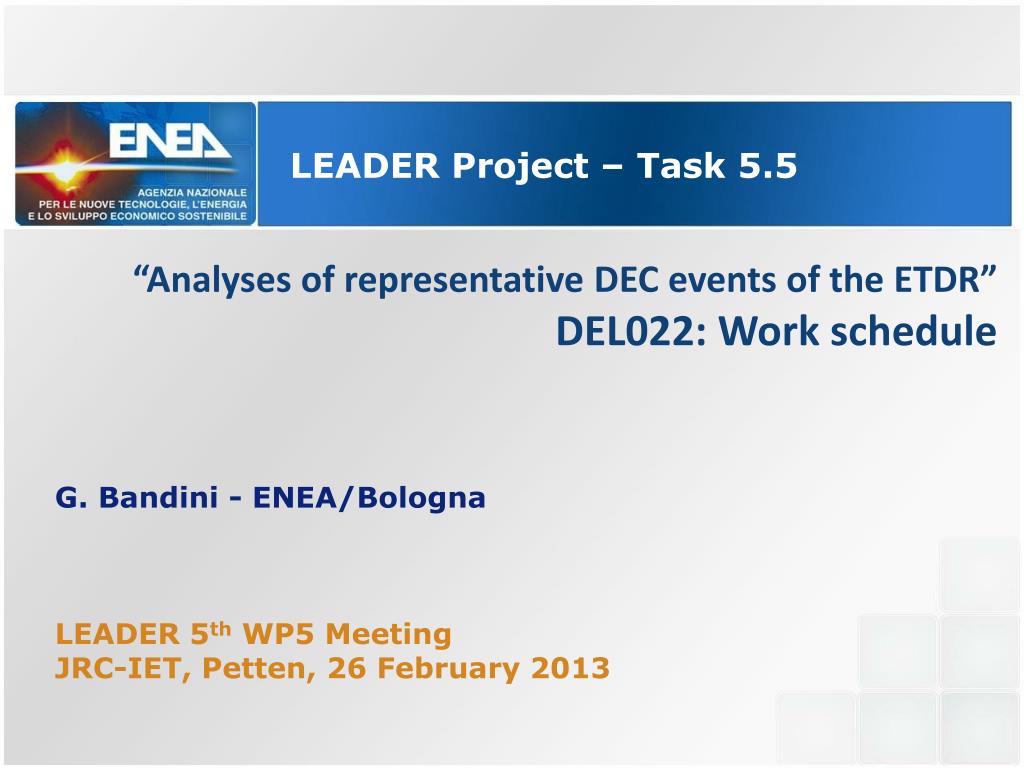 ENEA
AGENZIA NAZIONALE PER LE NUOVE TECNOLOGIE, L'ENERGIA E LO SVILUPPO ECONOMICO SOSTENIBILE

LEADER Project – Task 5.5

“Analyses of representative DEC events of the ETDR”
DEL022: Work schedule

G. Bandini - ENEA/Bologna

LEADER 5$^{th}$ WP5 Meeting
JRC-IET, Petten, 26 February 2013